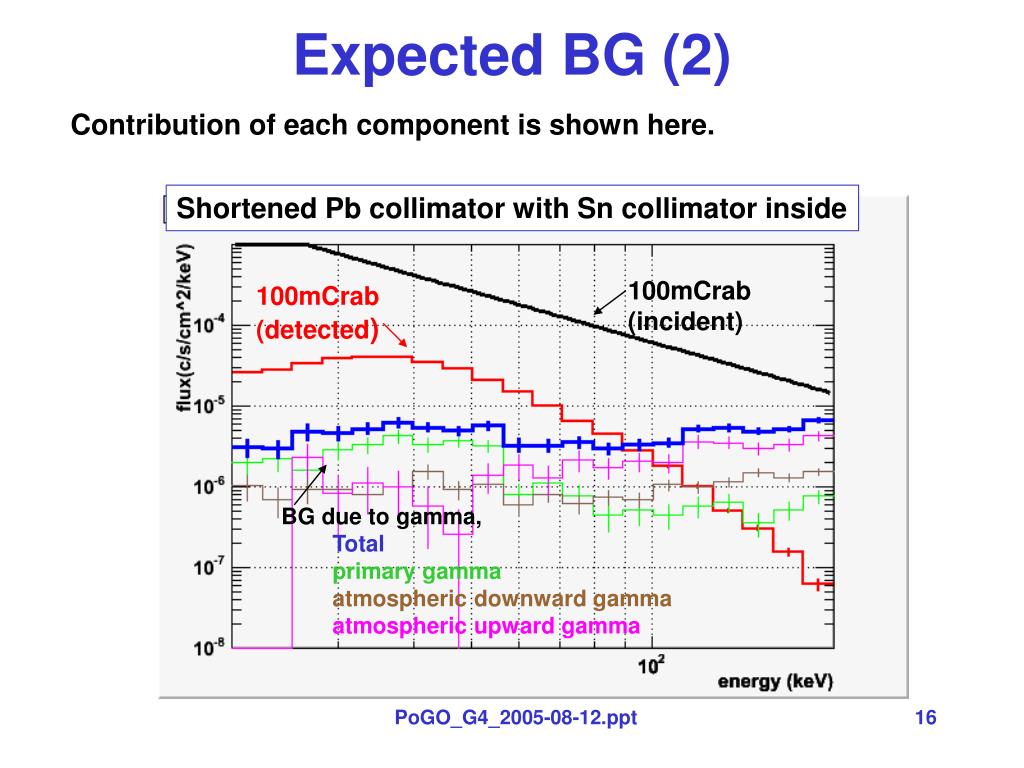 Expected BG (2)

Contribution of each component is shown here.

Shortened Pb collimator with Sn collimator inside

flux(c/s/cm^2/keV)

$10^{-4}$

$10^{-5}$

$10^{-6}$

$10^{-7}$

$10^{-8}$

100mCrab (detected)

100mCrab (incident)

BG due to gamma,
Total
primary gamma
atmospheric downward gamma
atmospheric upward gamma

$10^{2}$

energy (keV)

PoGO_G4_2005-08-12.ppt

16